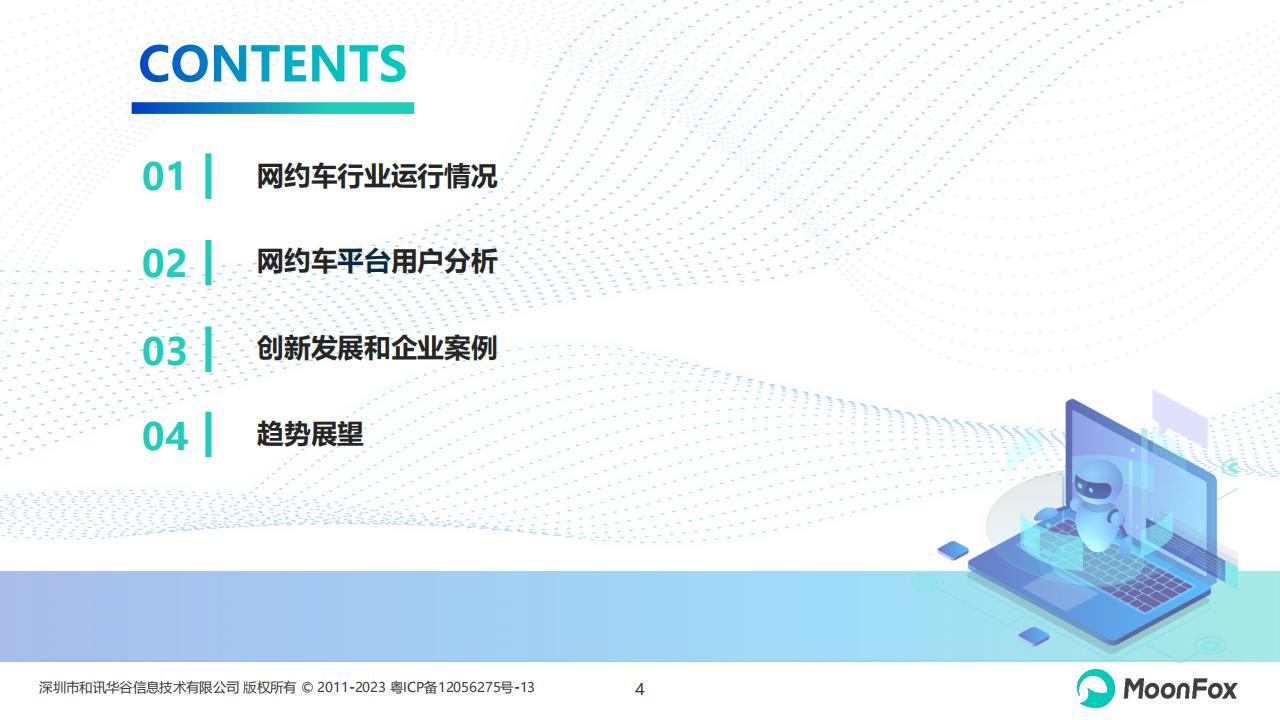 CONTENTS

01 网约车行业运行情况

02 网约车平台用户分析

03 创新发展和企业案例

04 趋势展望

深圳市和讯华谷信息技术有限公司 版权所有 © 2011-2023 粤ICP备12056275号-13

4

MoonFox